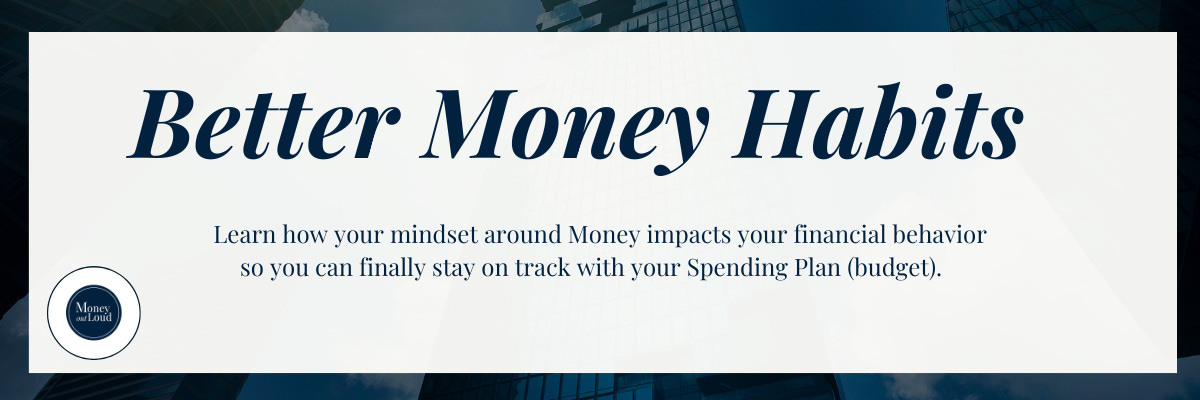 Better Money Habits

Learn how your mindset around Money impacts your financial behavior so you can finally stay on track with your Spending Plan (budget).

Money out Loud